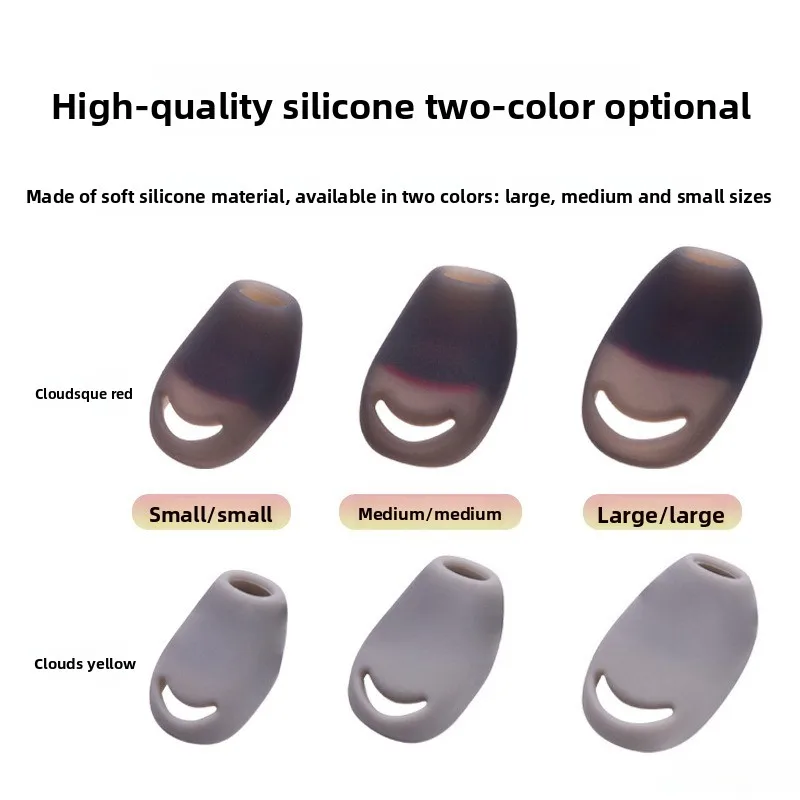 High-quality silicone two-color optional

Made of soft silicone material, available in two colors: large, medium and small sizes

Cloudsque red

Small/small

Medium/medium

Large/large

Clouds yellow